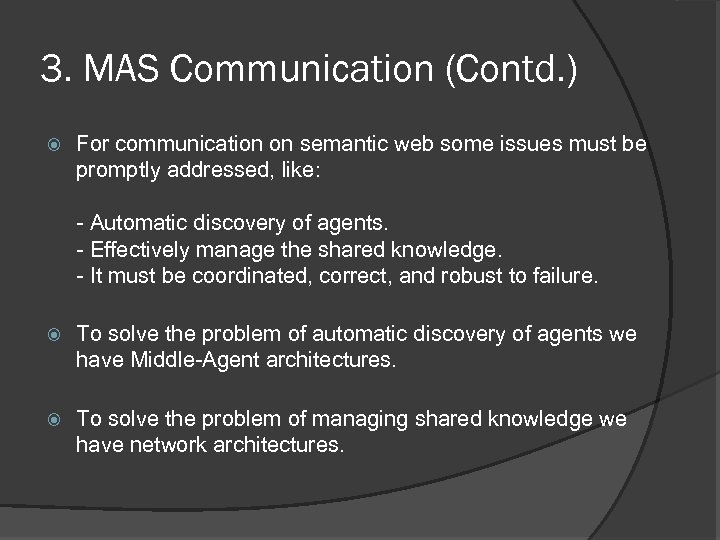 3. MAS Communication (Contd.)

For communication on semantic web some issues must be promptly addressed, like:

- Automatic discovery of agents.
- Effectively manage the shared knowledge.
- It must be coordinated, correct, and robust to failure.

To solve the problem of automatic discovery of agents we have Middle-Agent architectures.

To solve the problem of managing shared knowledge we have network architectures.